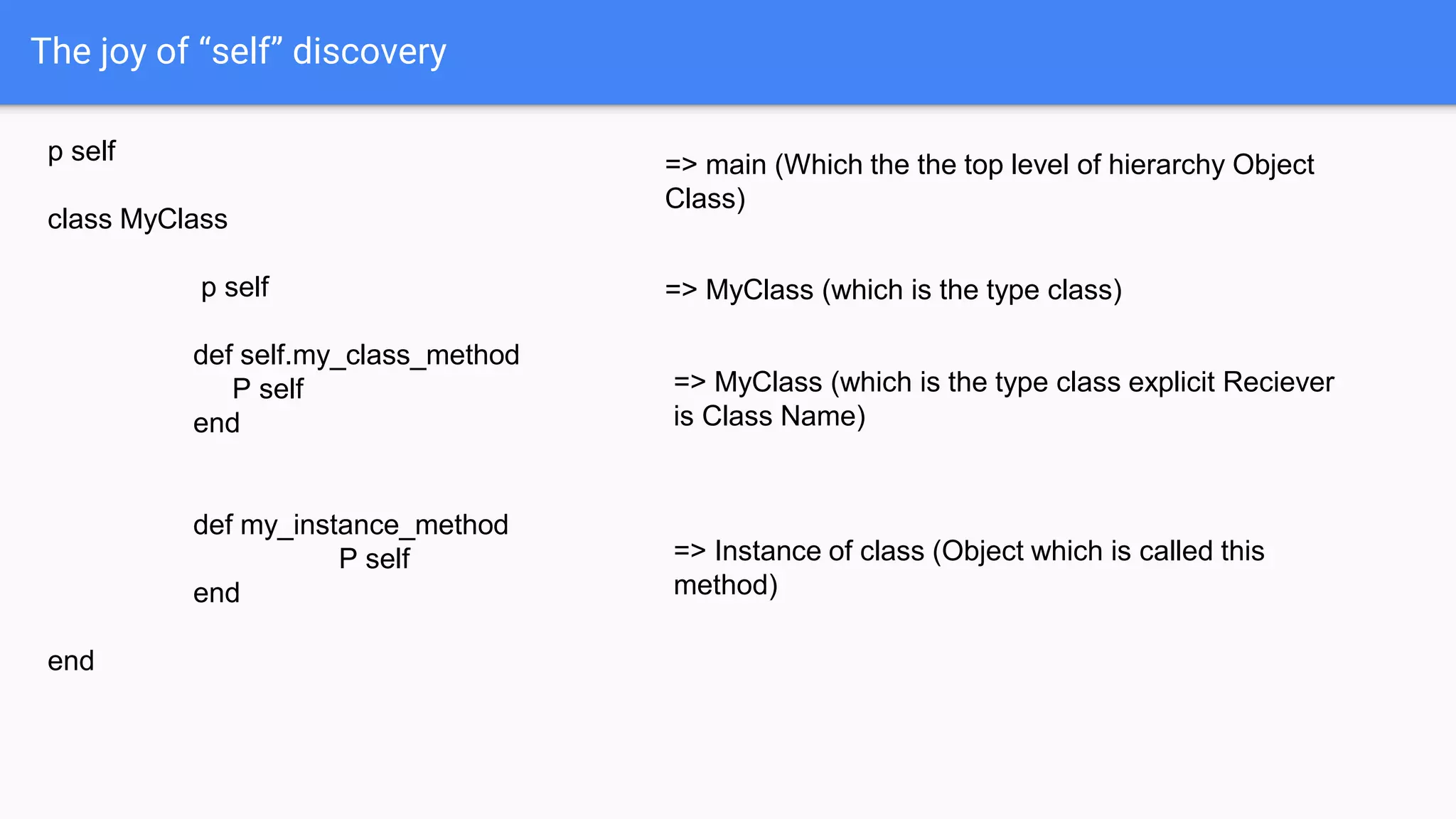 The joy of “self” discovery

p self

class MyClass

p self

def self.my_class_method
P self
end

def my_instance_method
P self
end

end

=> main (Which the the top level of hierarchy Object Class)

=> MyClass (which is the type class)

=> MyClass (which is the type class explicit Reciever is Class Name)

=> Instance of class (Object which is called this method)